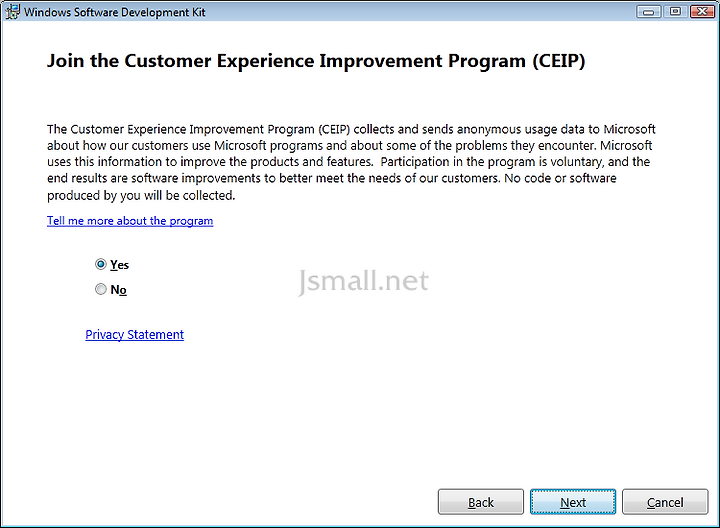 Windows Software Development Kit

Join the Customer Experience Improvement Program (CEIP)

The Customer Experience Improvement Program (CEIP) collects and sends anonymous usage data to Microsoft about how our customers use Microsoft programs and about some of the problems they encounter. Microsoft uses this information to improve the products and features. Participation in the program is voluntary, and the end results are software improvements to better meet the needs of our customers. No code or software produced by you will be collected.

Tell me more about the program

Yes

No

Jsmall.net

Privacy Statement

Back

Next

Cancel